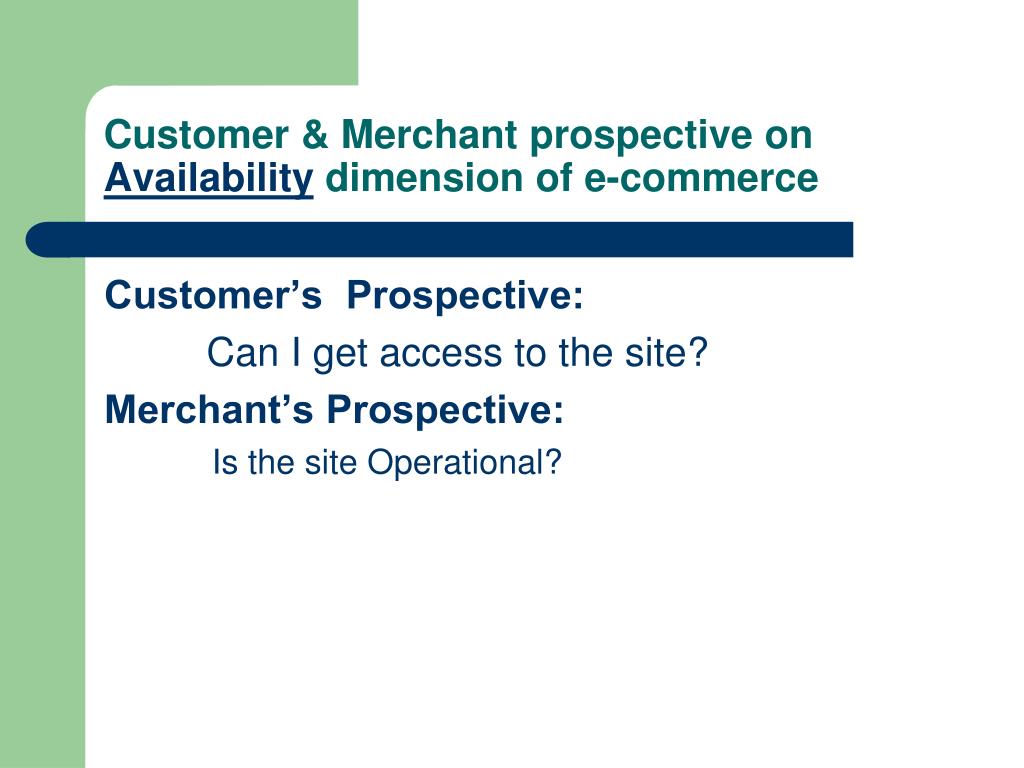 Customer & Merchant prospective on Availability dimension of e-commerce

Customer’s Prospective:

Can I get access to the site?

Merchant’s Prospective:

Is the site Operational?